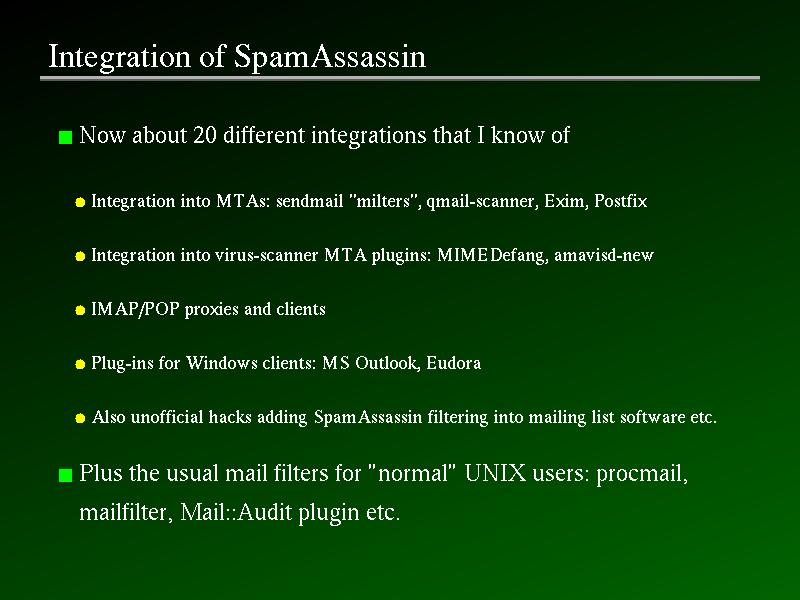 Integration of SpamAssassin

Now about 20 different integrations that I know of

Integration into MTAs: sendmail "milters", qmail-scanner, Exim, Postfix

Integration into virus-scanner MTA plugins: MIMEDefang, amavisd-new

IMAP/POP proxies and clients

Plug-ins for Windows clients: MS Outlook, Eudora

Also unofficial hacks adding SpamAssassin filtering into mailing list software etc.

Plus the usual mail filters for "normal" UNIX users: procmail, mailfilter, Mail::Audit plugin etc.